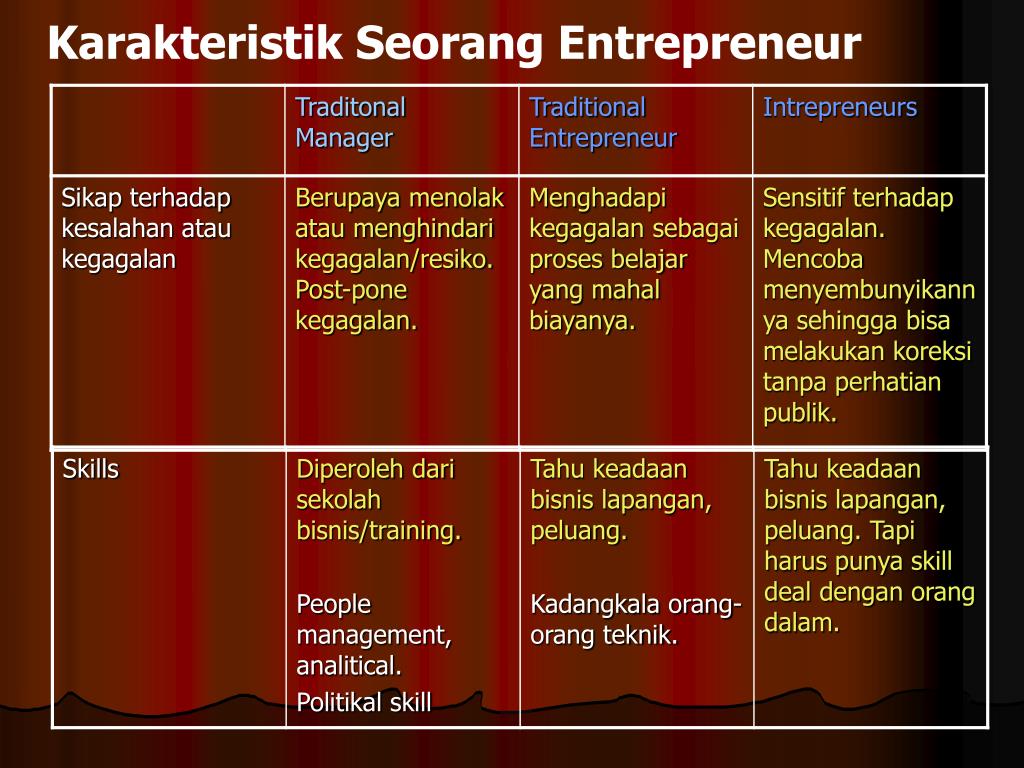 Karakteristik Seorang Entrepreneur

| | Traditonal Manager | Traditional Entrepreneur | Intrepreneurs |
|---|---|---|---|
| Sikap terhadap kesalahan atau kegagalan | Berupaya menolak atau menghindari kegagalan/resiko. Post-pone kegagalan. | Menghadapi kegagalan sebagai proses belajar yang mahal biayanya. | Sensitif terhadap kegagalan. Mencoba menyembunyikannya sehingga bisa melakukan koreksi tanpa perhatian publik. |
| Skills | Diperoleh dari sekolah bisnis/training. People management, analitical. Politikal skill | Tahu keadaan bisnis lapangan, peluang. Kadangkala orang-orang teknik. | Tahu keadaan bisnis lapangan, peluang. Tapi harus punya skill deal dengan orang dalam. |